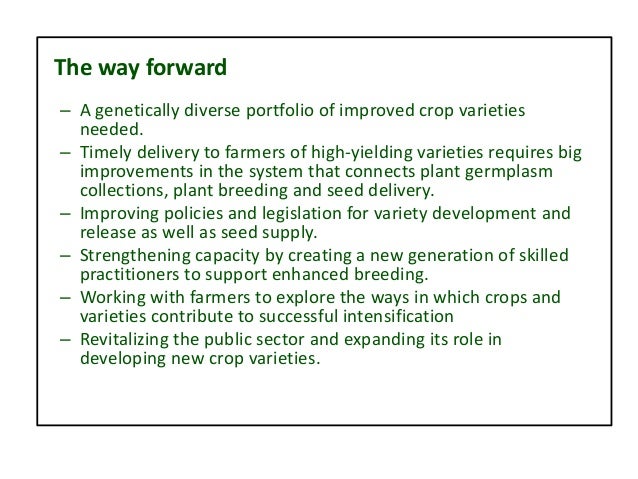 The way forward

– A genetically diverse portfolio of improved crop varieties needed.
– Timely delivery to farmers of high-yielding varieties requires big improvements in the system that connects plant germplasm collections, plant breeding and seed delivery.
– Improving policies and legislation for variety development and release as well as seed supply.
– Strengthening capacity by creating a new generation of skilled practitioners to support enhanced breeding.
– Working with farmers to explore the ways in which crops and varieties contribute to successful intensification
– Revitalizing the public sector and expanding its role in developing new crop varieties.